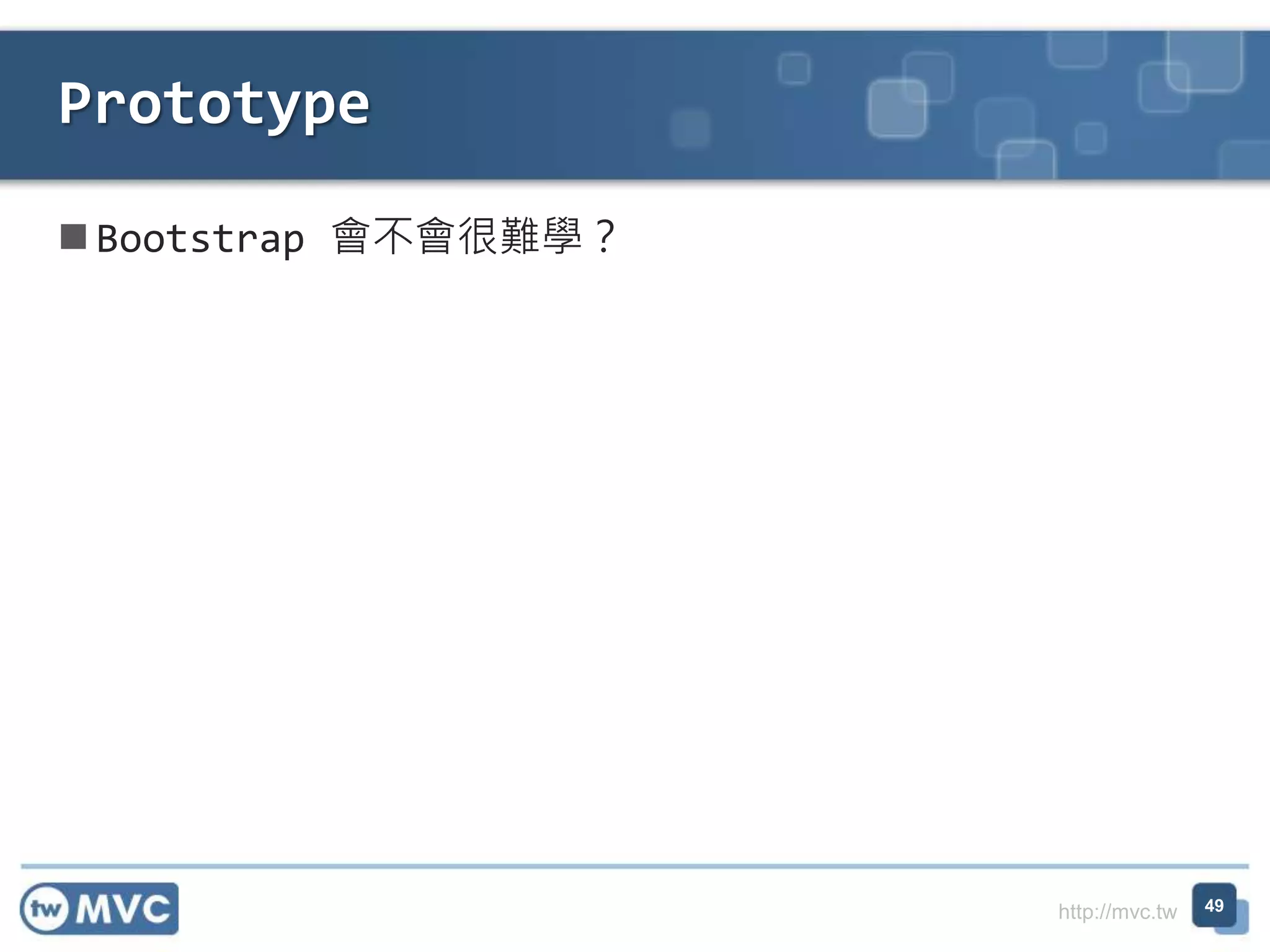 Prototype

■ Bootstrap 會不會很難學？

tw MVC

http://mvc.tw

49